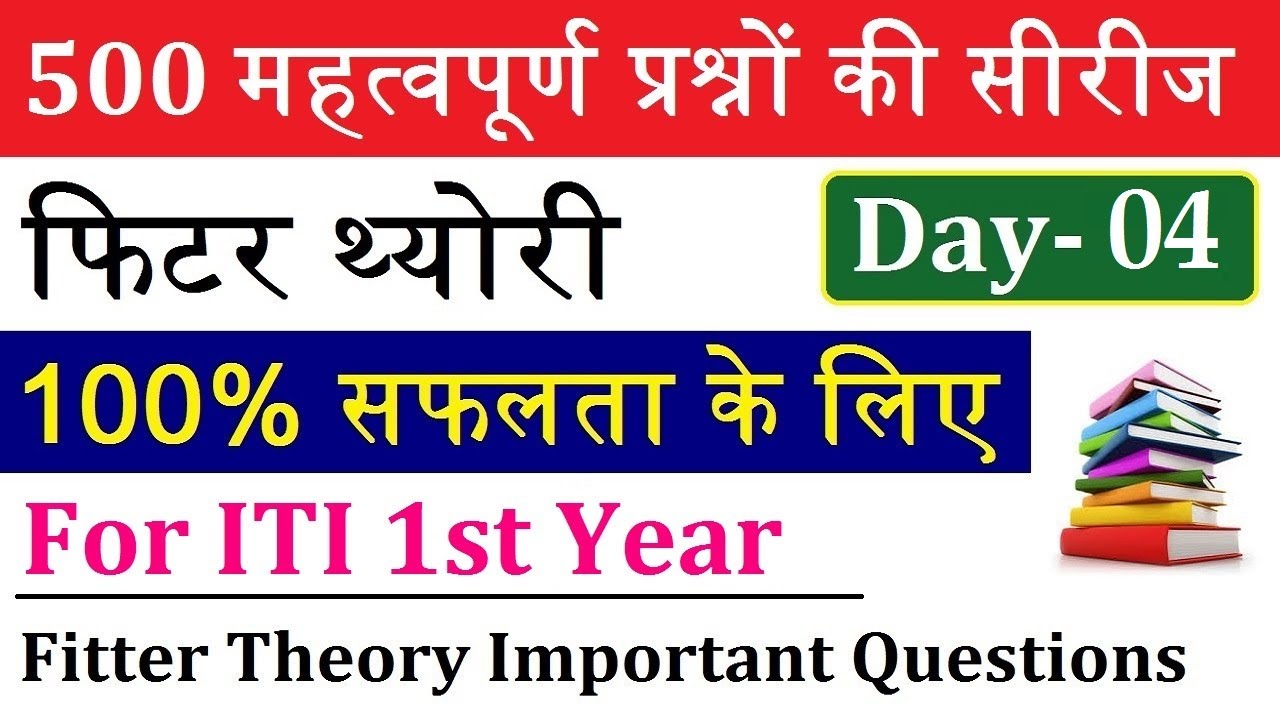 500 महत्वपूर्ण प्रश्नों की सीरीज

फिटर थ्योरी

Day- 04

100% सफलता के लिए

For ITI 1st Year

Fitter Theory Important Questions